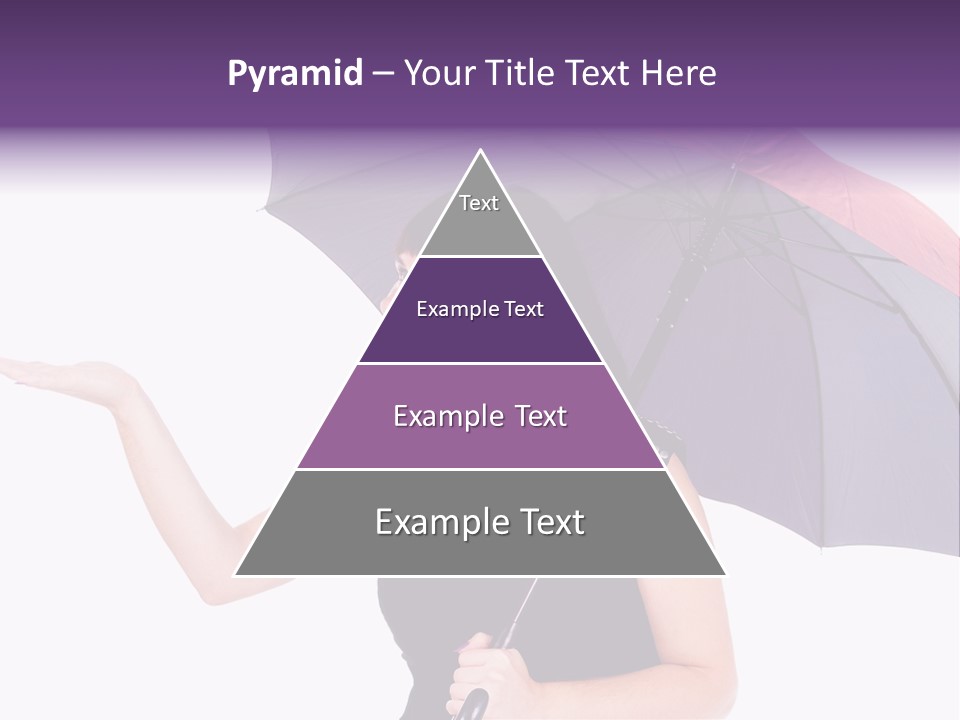 Pyramid – Your Title Text Here

Text

Example Text

Example Text

Example Text